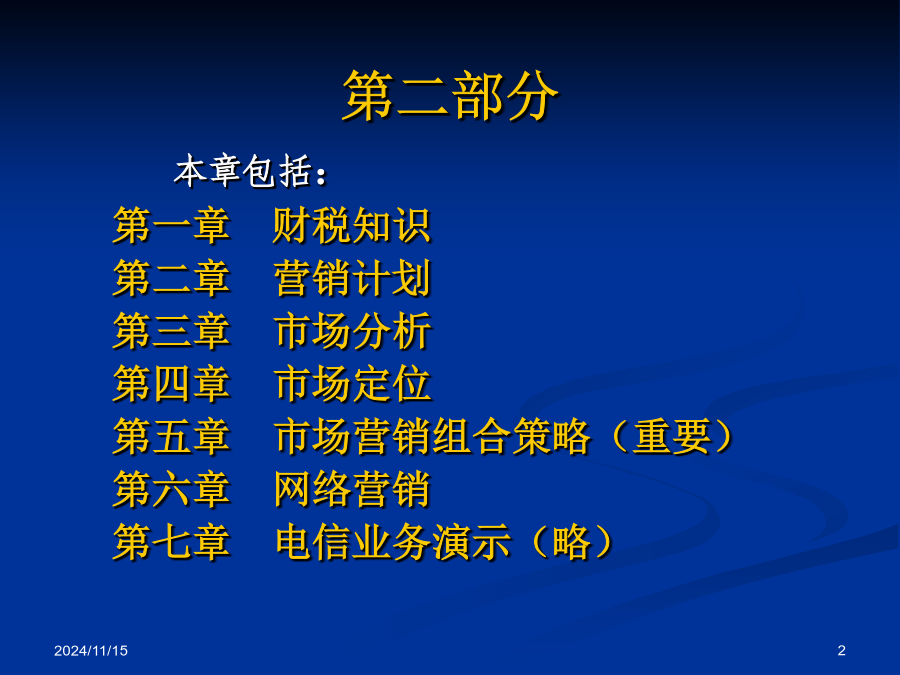 第二部分

本章包括：

第一章　财税知识
第二章　营销计划
第三章　市场分析
第四章　市场定位
第五章　市场营销组合策略（重要）
第六章　网络营销
第七章　电信业务演示（略）

2024/11/15

2